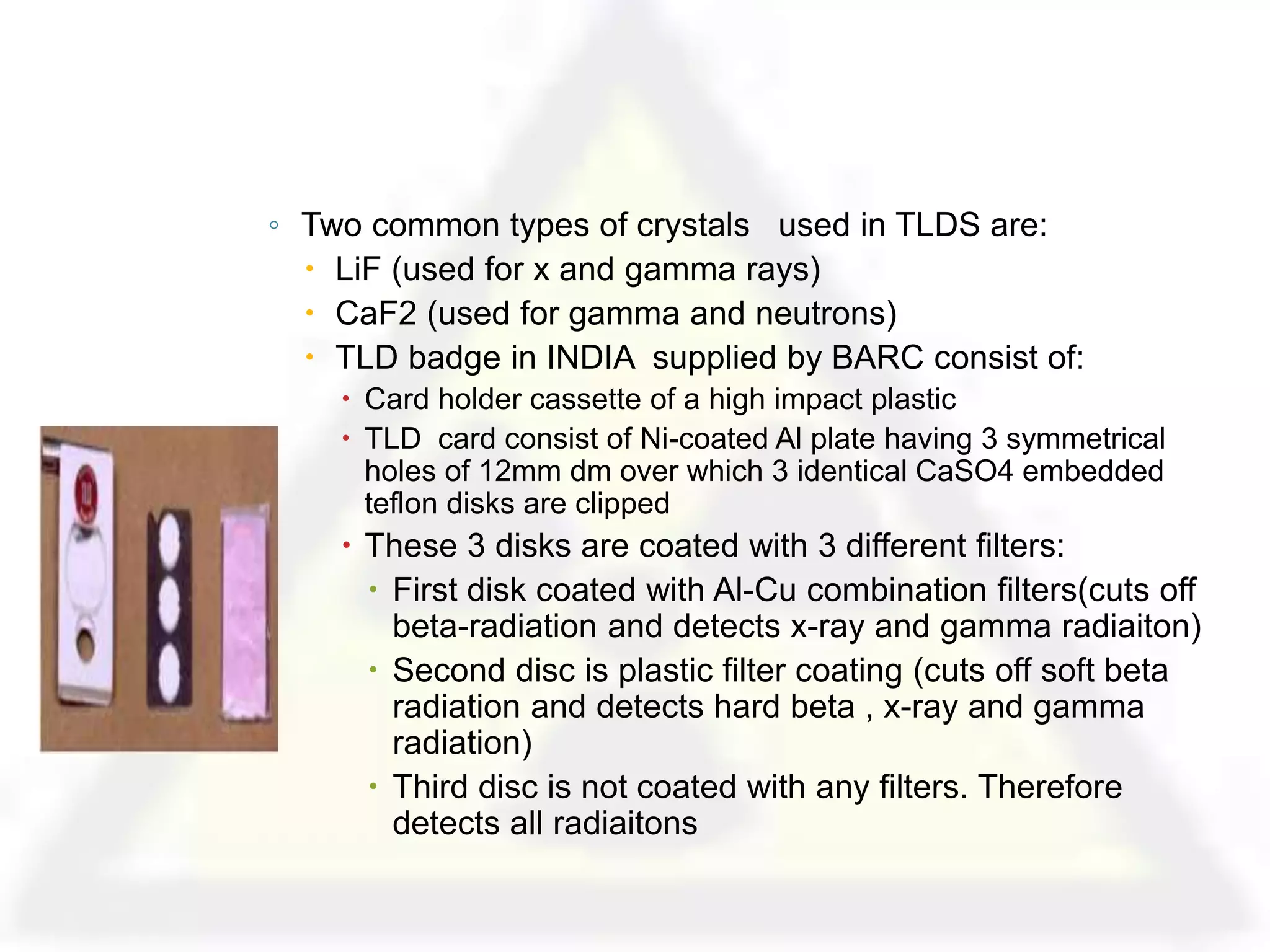 ◦ Two common types of crystals used in TLDS are:

• LiF (used for x and gamma rays)

• CaF2 (used for gamma and neutrons)

• TLD badge in INDIA supplied by BARC consist of:

• Card holder cassette of a high impact plastic

• TLD card consist of Ni-coated Al plate having 3 symmetrical holes of 12mm dm over which 3 identical CaSO4 embedded teflon disks are clipped

• These 3 disks are coated with 3 different filters:

• First disk coated with Al-Cu combination filters(cuts off beta-radiation and detects x-ray and gamma radiaiton)

• Second disc is plastic filter coating (cuts off soft beta radiation and detects hard beta , x-ray and gamma radiation)

• Third disc is not coated with any filters. Therefore detects all radiaitons